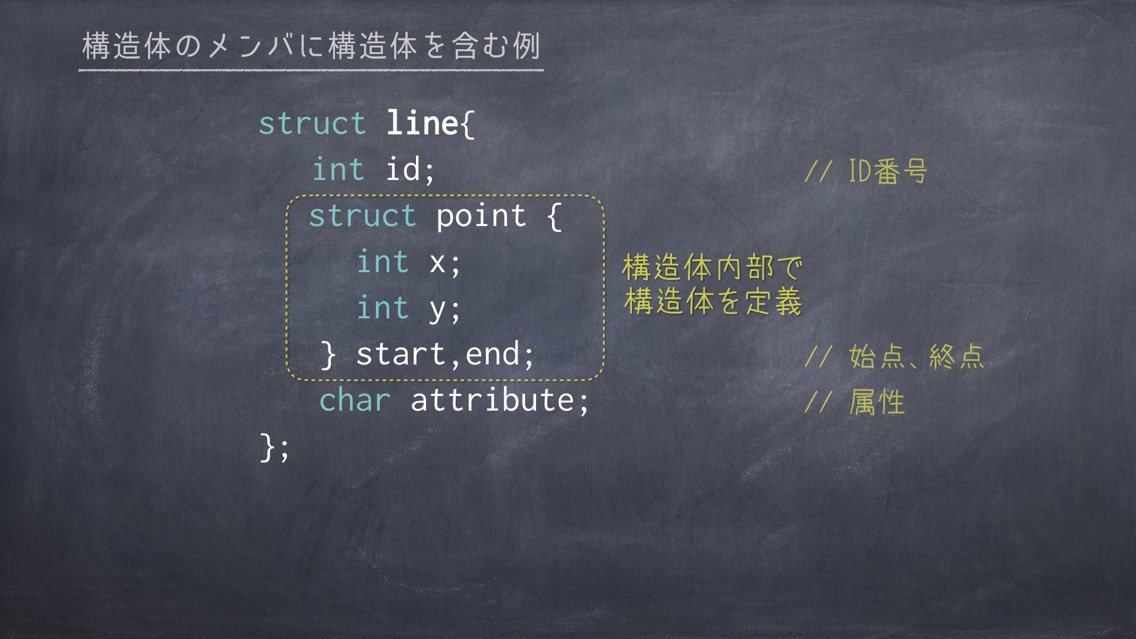 構造体のメンバに構造体を含む例

struct line{
  int id;  // ID番号
  struct point {
    int x;
    int y;
  } start,end;  // 始点、終点
  char attribute;  // 属性
};

構造体内部で
構造体を定義